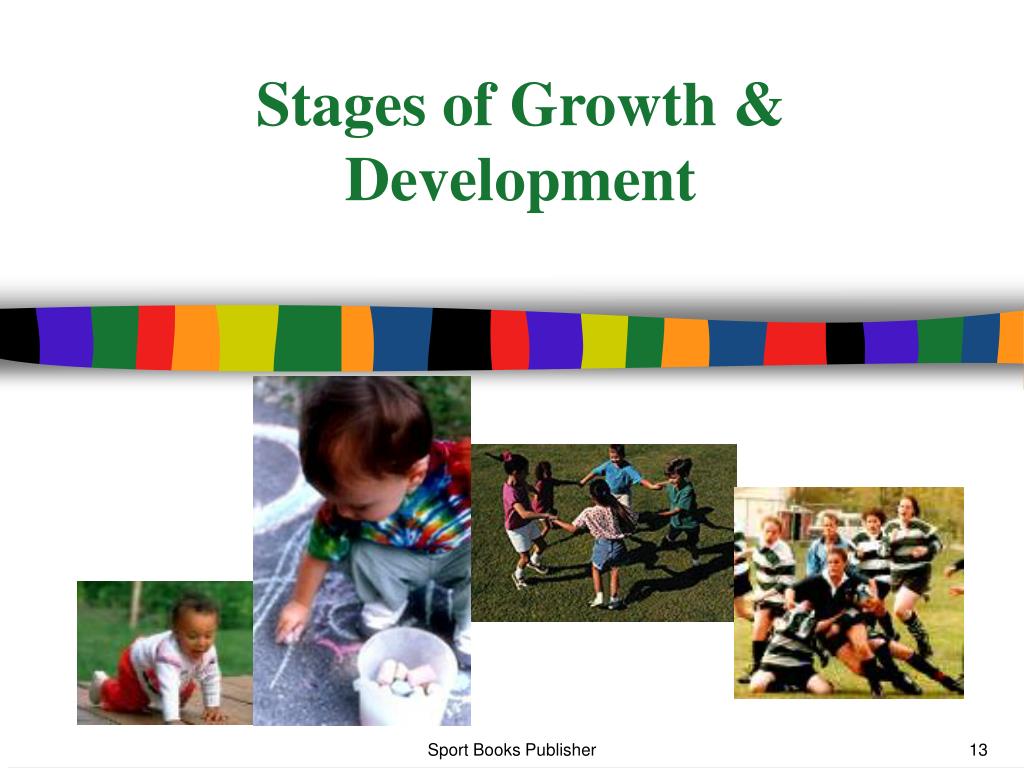 Stages of Growth & Development

Sport Books Publisher

13